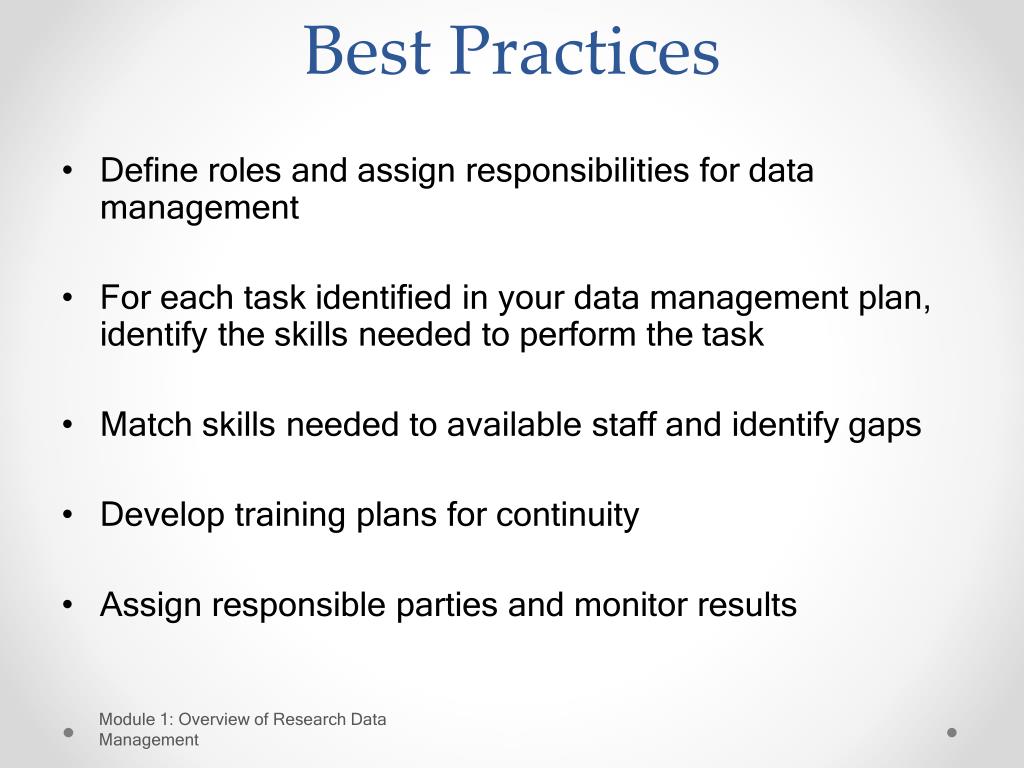 Best Practices

• Define roles and assign responsibilities for data management

• For each task identified in your data management plan, identify the skills needed to perform the task

• Match skills needed to available staff and identify gaps

• Develop training plans for continuity

• Assign responsible parties and monitor results

Module 1: Overview of Research Data Management